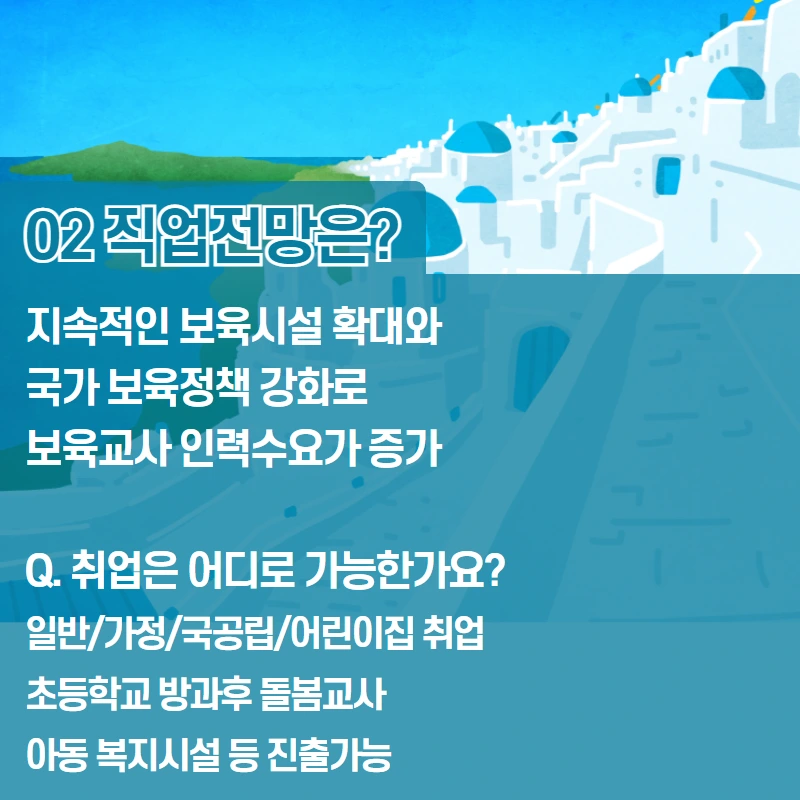 02 직업전망은?

지속적인 보육시설 확대와
국가 보육정책 강화로
보육교사 인력수요가 증가

Q. 취업은 어디로 가능한가요?
일반/가정/국공립/어린이집 취업
초등학교 방과후 돌봄교사
아동 복지시설 등 진출가능